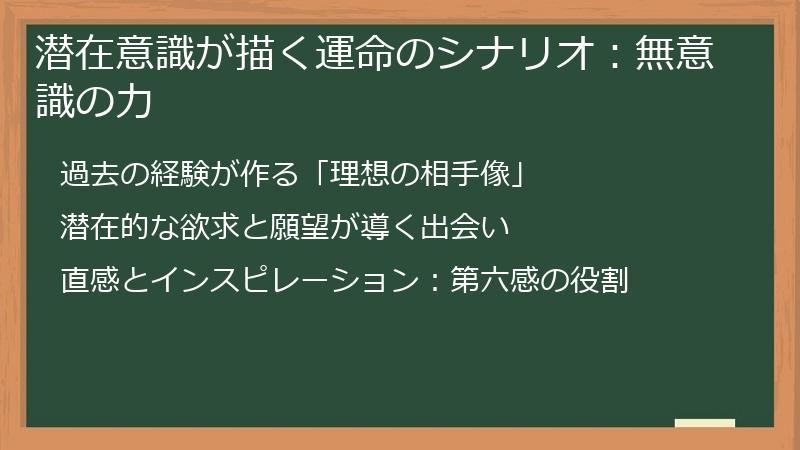 潜在意識が描く運命のシナリオ：無意識の力

過去の経験が作る「理想の相手像」

潜在的な欲求と願望が導く出会い

直感とインスピレーション：第六感の役割